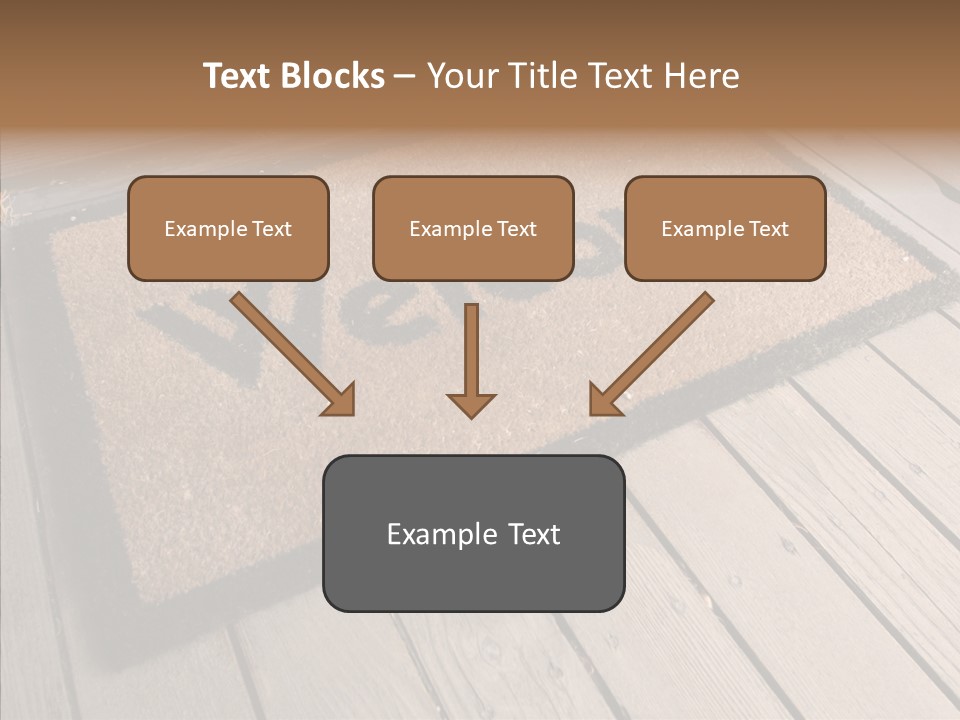 Text Blocks – Your Title Text Here

Example Text

Example Text

Example Text

Example Text